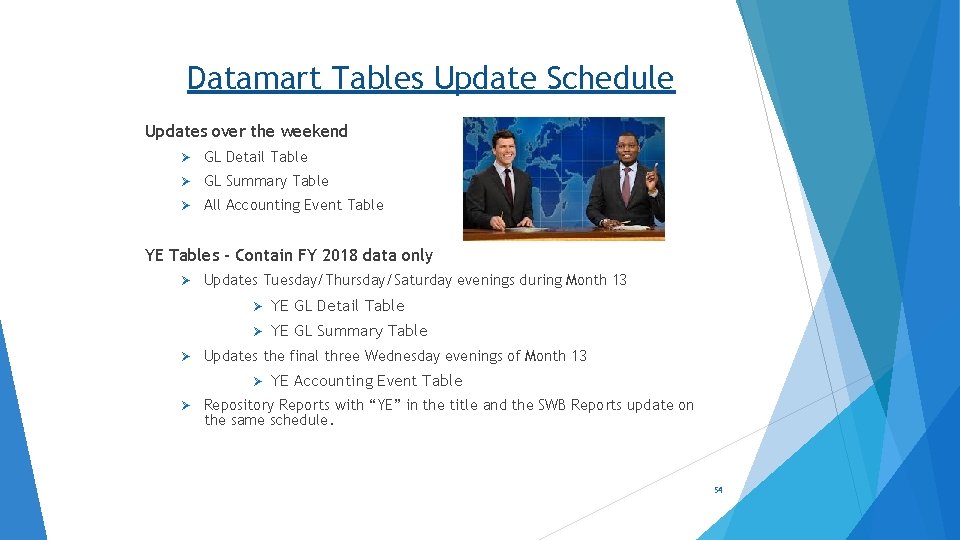 Datamart Tables Update Schedule

Updates over the weekend

➢ GL Detail Table
➢ GL Summary Table
➢ All Accounting Event Table

YE Tables - Contain FY 2018 data only

➢ Updates Tuesday/Thursday/Saturday evenings during Month 13
➢ YE GL Detail Table
➢ YE GL Summary Table
➢ Updates the final three Wednesday evenings of Month 13
➢ YE Accounting Event Table
➢ Repository Reports with "YE" in the title and the SWB Reports update on the same schedule.

54